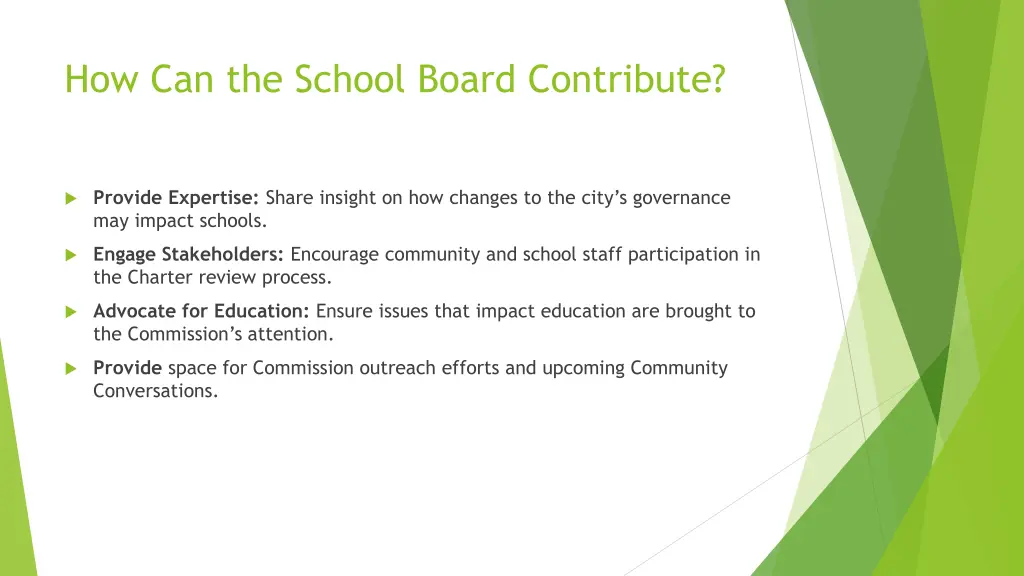 How Can the School Board Contribute?

Provide Expertise: Share insight on how changes to the city's governance may impact schools.

Engage Stakeholders: Encourage community and school staff participation in the Charter review process.

Advocate for Education: Ensure issues that impact education are brought to the Commission's attention.

Provide space for Commission outreach efforts and upcoming Community Conversations.